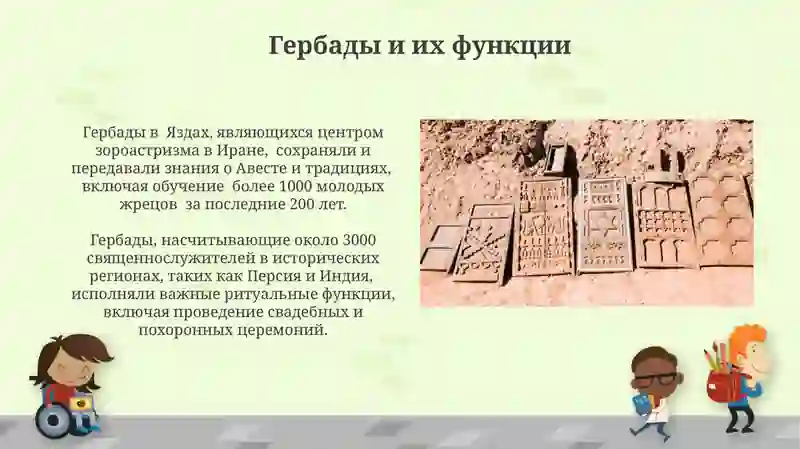 Гербады и их функции

Гербады в  Яздах, являющихся центром зороастризма в Иране,  сохраняли и передавали знания о Авесте и традициях, включая обучение  более 1000 молодых жрецов  за последние 200 лет.

Гербады, насчитывающие около 3000 священнослужителей в исторических регионах, таких как Персия и Индия, исполняли важные ритуальные функции, включая проведение свадебных и похоронных церемоний.